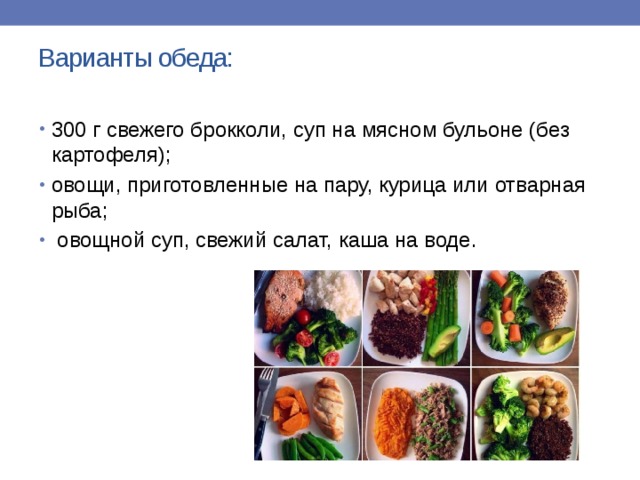 Варианты обеда:

• 300 г свежего брокколи, суп на мясном бульоне (без картофеля);
• овощи, приготовленные на пару, курица или отварная рыба;
• овощной суп, свежий салат, каша на воде.